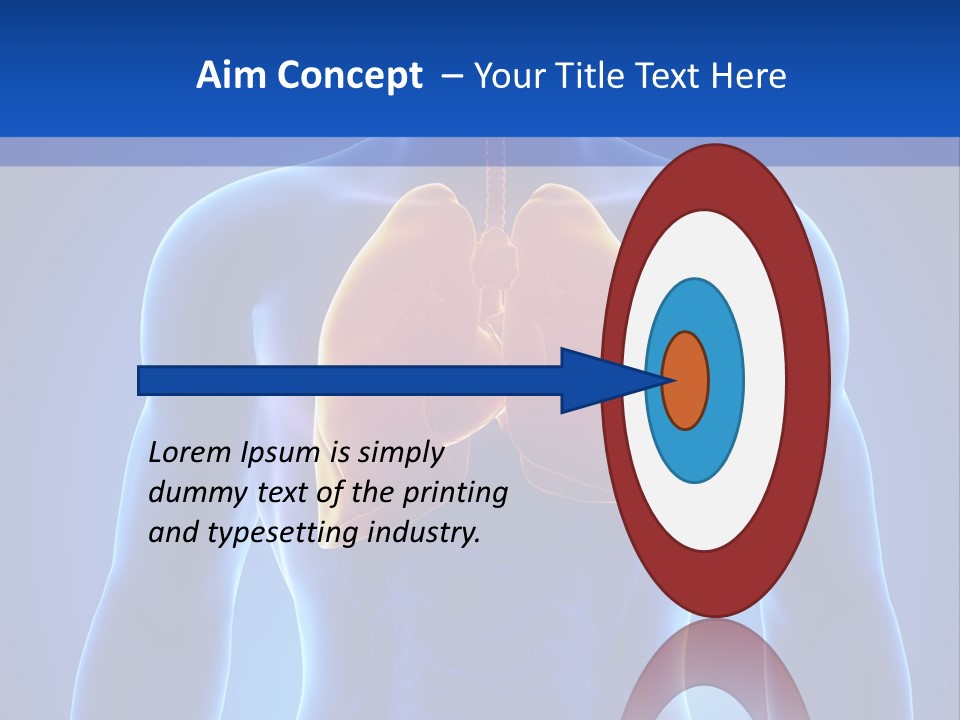 Aim Concept – Your Title Text Here

Lorem Ipsum is simply dummy text of the printing and typesetting industry.